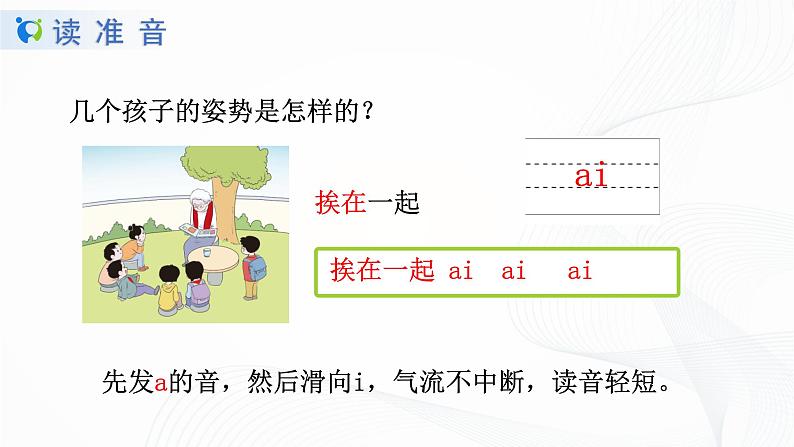 读准音

几个孩子的姿势是怎样的？

挨在一起

ai

挨在一起 ai ai ai

先发a的音，然后滑向i，气流不中断，读音轻短。